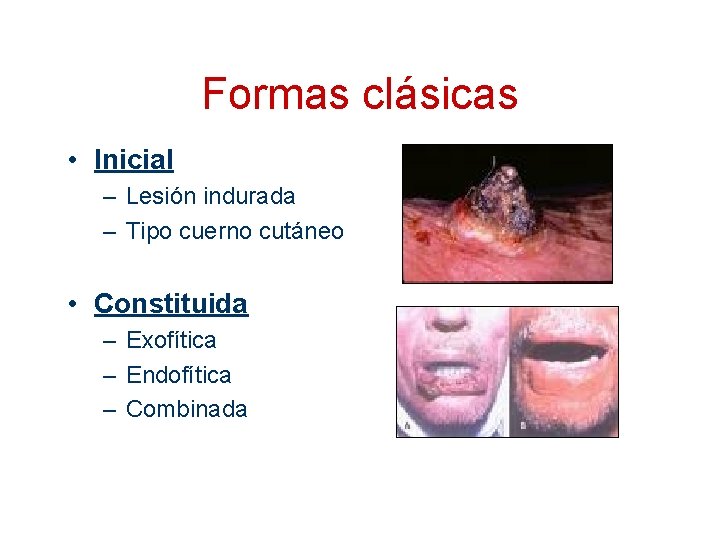 Formas clásicas

• Inicial
– Lesión indurada
– Tipo cuerno cutáneo

• Constituida
– Exofítica
– Endofítica
– Combinada

A

B